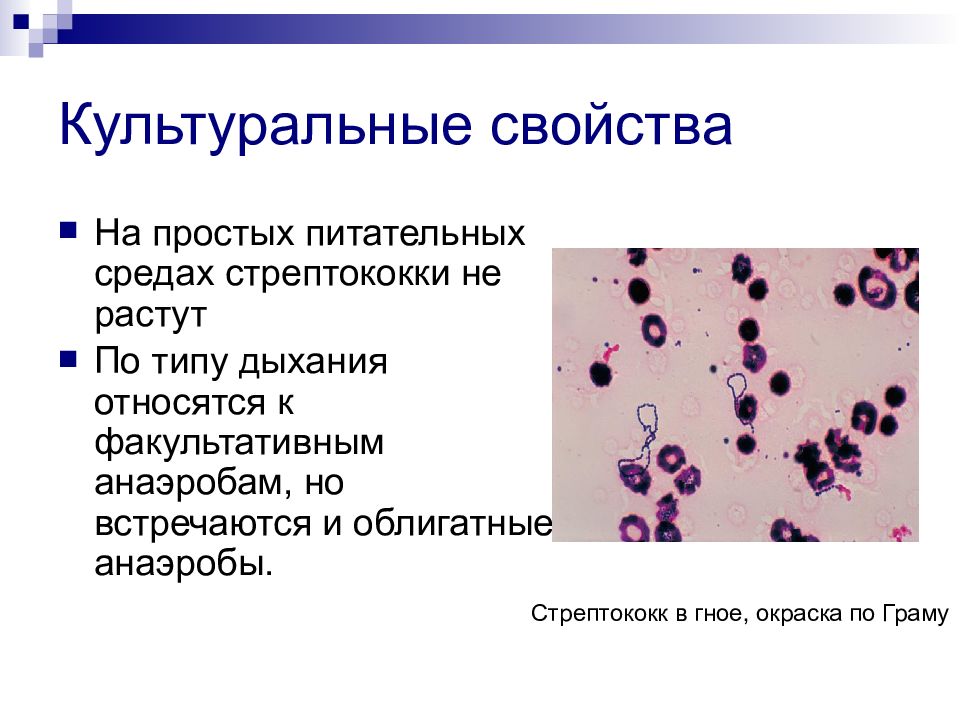 Культуральные свойства

■ На простых питательных средах стрептококки не растут

■ По типу дыхания относятся к факультативным анаэробам, но встречаются и облигатные анаэробы.

Стрептококк в гное, окраска по Граму